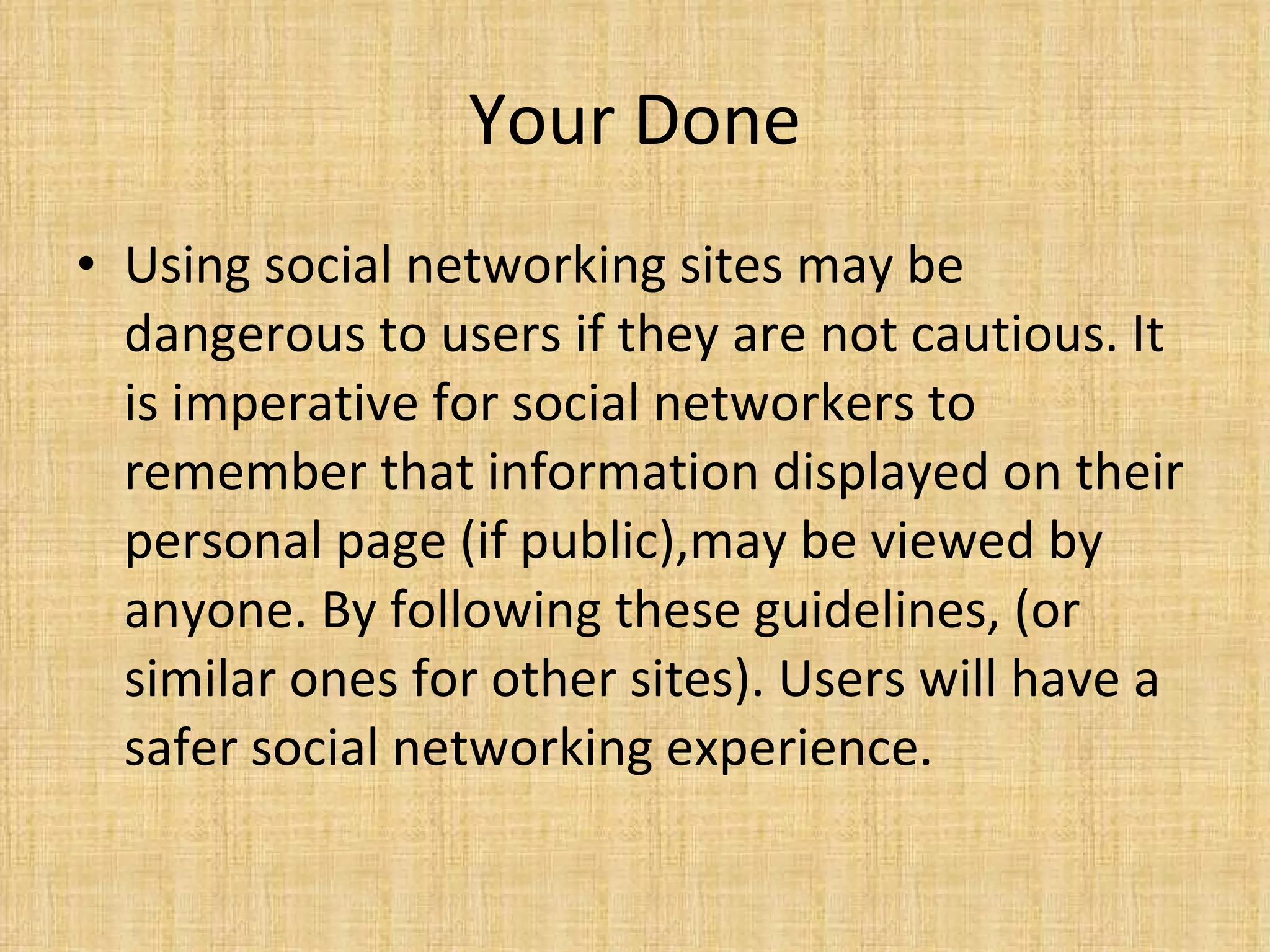 Your Done

• Using social networking sites may be dangerous to users if they are not cautious. It is imperative for social networkers to remember that information displayed on their personal page (if public),may be viewed by anyone. By following these guidelines, (or similar ones for other sites). Users will have a safer social networking experience.